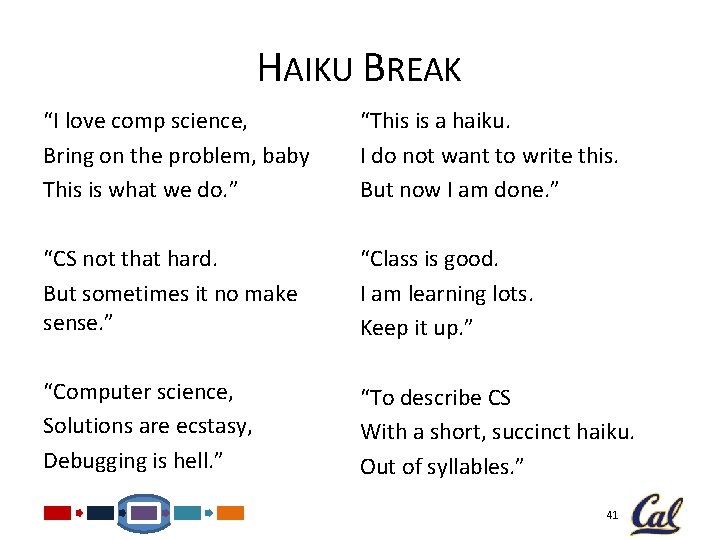 HAIKU BREAK

“I love comp science,
Bring on the problem, baby
This is what we do.”

“CS not that hard.
But sometimes it no make sense.”

“Computer science,
Solutions are ecstasy,
Debugging is hell.”

“This is a haiku.
I do not want to write this.
But now I am done.”

“Class is good.
I am learning lots.
Keep it up.”

“To describe CS
With a short, succinct haiku.
Out of syllables.”

41

Cal